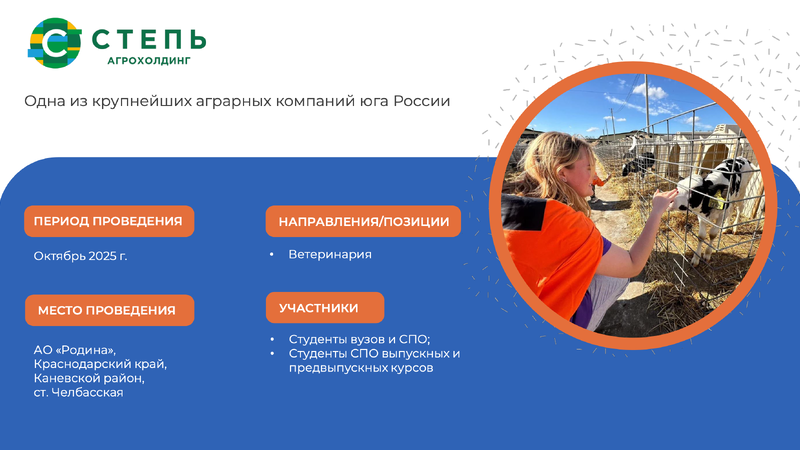 СТЕПЬ
АГРОХОЛДИНГ

Одна из крупнейших аграрных компаний юга России

ПЕРИОД ПРОВЕДЕНИЯ

Октябрь 2025 г.

МЕСТО ПРОВЕДЕНИЯ

АО «Родина»,
Краснодарский край,
Каневской район,
ст. Челбасская

НАПРАВЛЕНИЯ/ПОЗИЦИИ

• Ветеринария

УЧАСТНИКИ

• Студенты вузов и СПО;
• Студенты СПО выпускных и предвыпускных курсов